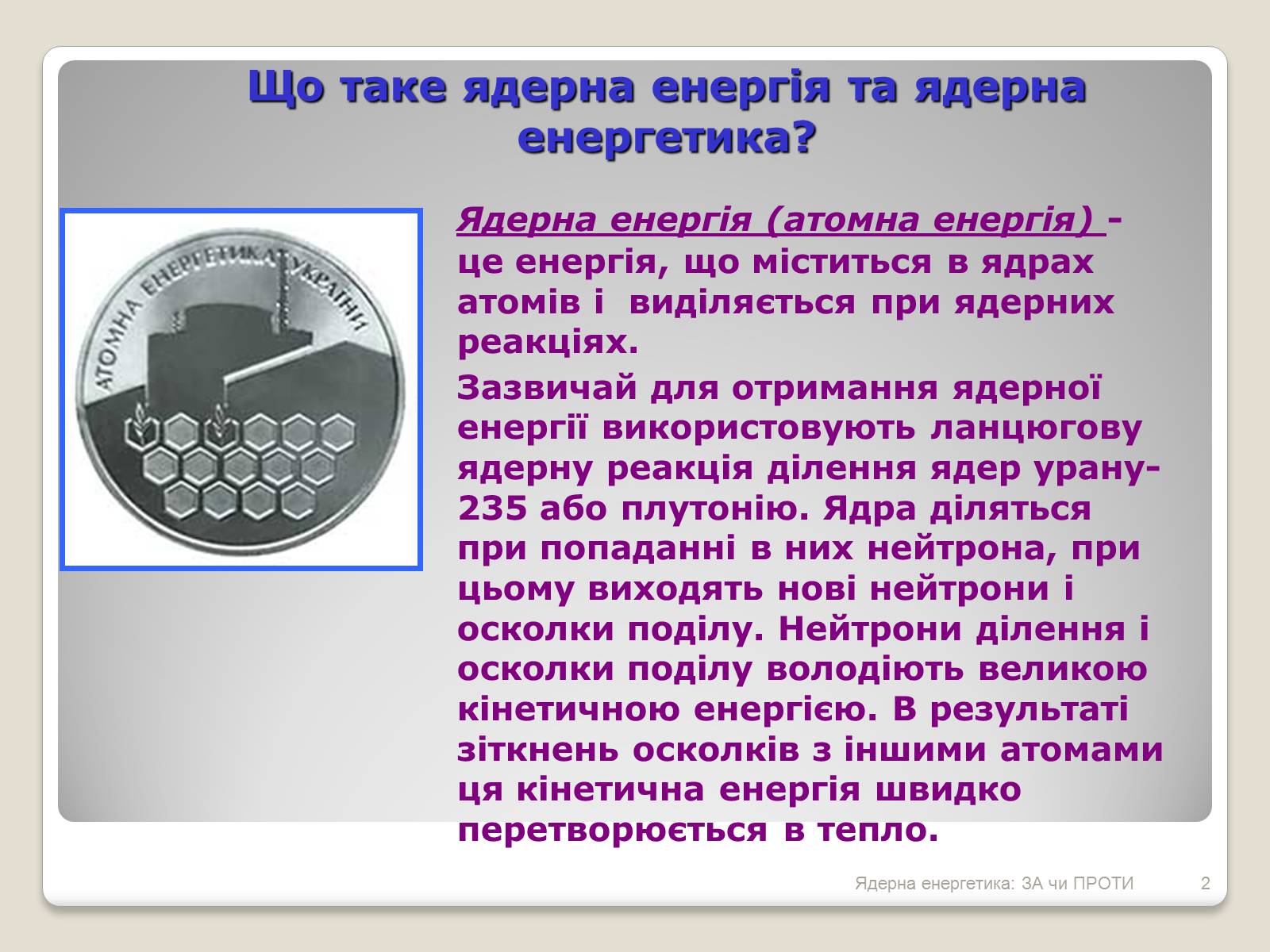 Що таке ядерна енергія та ядерна енергетика?

АТОМНА ЕНЕРГЕТИКА УКРАЇНИ

Ядерна енергія (атомна енергія) - це енергія, що міститься в ядрах атомів і виділяється при ядерних реакціях.

Зазвичай для отримання ядерної енергії використовують ланцюгову ядерну реакція ділення ядер урану-235 або плутонію. Ядра діляться при попаданні в них нейтрона, при цьому виходять нові нейтрони і осколки поділу. Нейтрони ділення і осколки поділу володіють великою кінетичною енергією. В результаті зіткнень осколків з іншими атомами ця кінетична енергія швидко перетворюється в тепло.

Ядерна енергетика: ЗА чи ПРОТИ 2